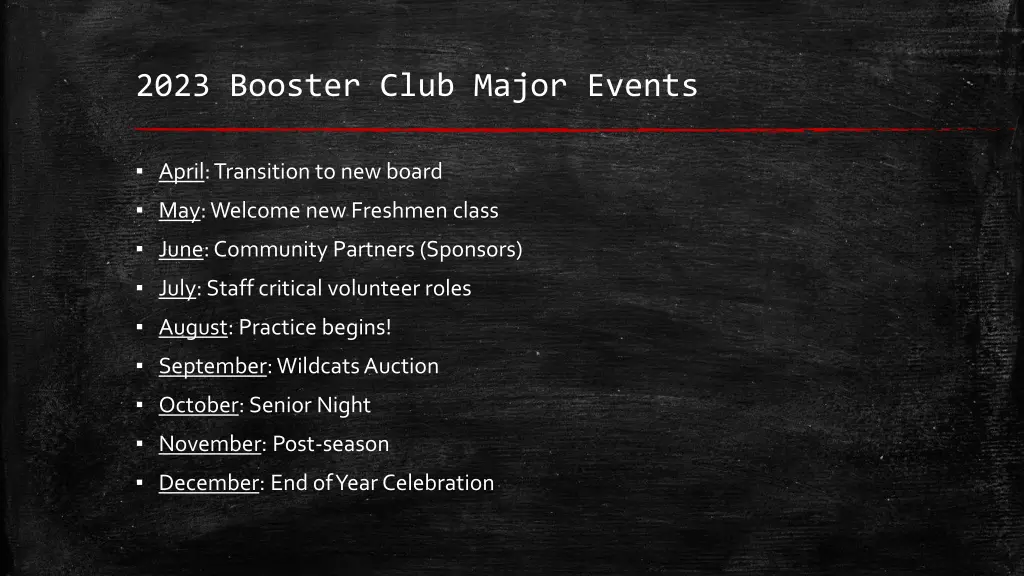 2023 Booster Club Major Events

▪ April: Transition to new board
▪ May: Welcome new Freshmen class
▪ June: Community Partners (Sponsors)
▪ July: Staff critical volunteer roles
▪ August: Practice begins!
▪ September: Wildcats Auction
▪ October: Senior Night
▪ November: Post-season
▪ December: End of Year Celebration